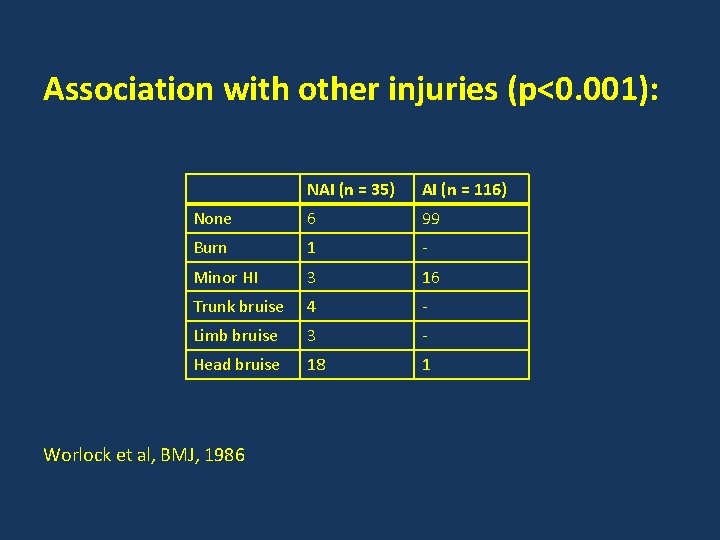 Association with other injuries (p<0.001):

| | NAI (n = 35) | AI (n = 116) |
|---|---|---|
| None | 6 | 99 |
| Burn | 1 | - |
| Minor HI | 3 | 16 |
| Trunk bruise | 4 | - |
| Limb bruise | 3 | - |
| Head bruise | 18 | 1 |

Worlock et al, BMJ, 1986